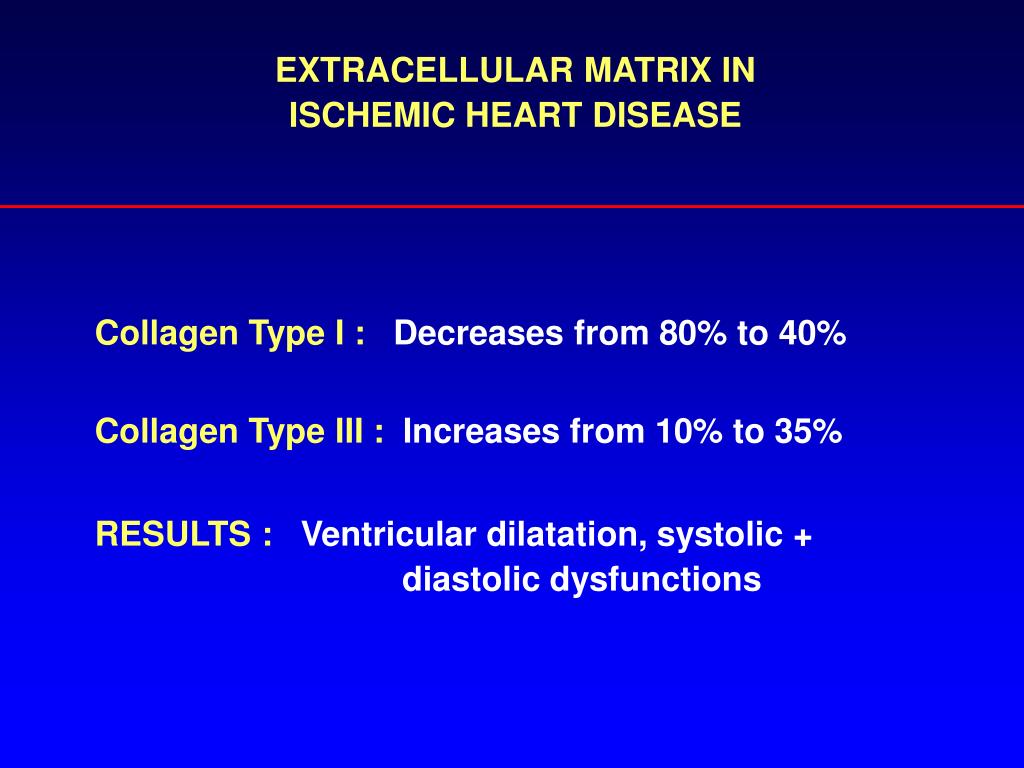 EXTRACELLULAR MATRIX IN
ISCHEMIC HEART DISEASE

Collagen Type I : Decreases from 80% to 40%

Collagen Type III : Increases from 10% to 35%

RESULTS : Ventricular dilatation, systolic + diastolic dysfunctions